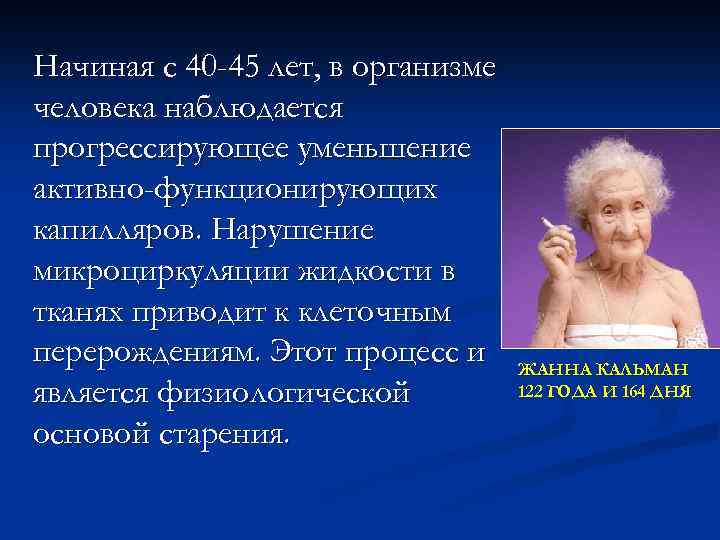 Начиная с 40-45 лет, в организме человека наблюдается прогрессирующее уменьшение активно-функционирующих капилляров. Нарушение микроциркуляции жидкости в тканях приводит к клеточным перерождениям. Этот процесс и является физиологической основой старения.

ЖАННА КАЛЬМАН
122 ГОДА И 164 ДНЯ